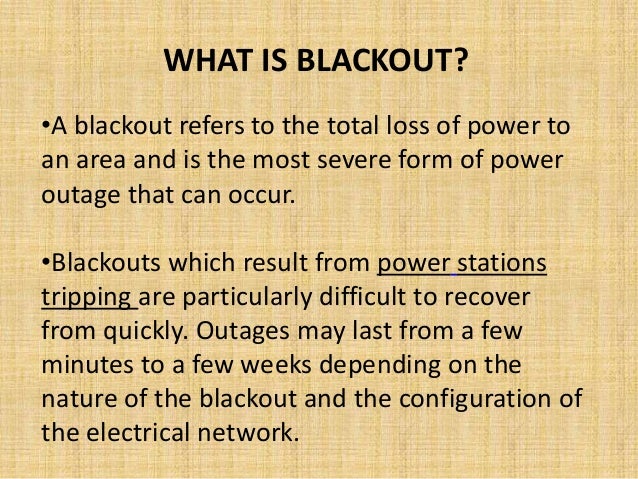 WHAT IS BLACKOUT?

•A blackout refers to the total loss of power to an area and is the most severe form of power outage that can occur.

•Blackouts which result from power stations tripping are particularly difficult to recover from quickly. Outages may last from a few minutes to a few weeks depending on the nature of the blackout and the configuration of the electrical network.